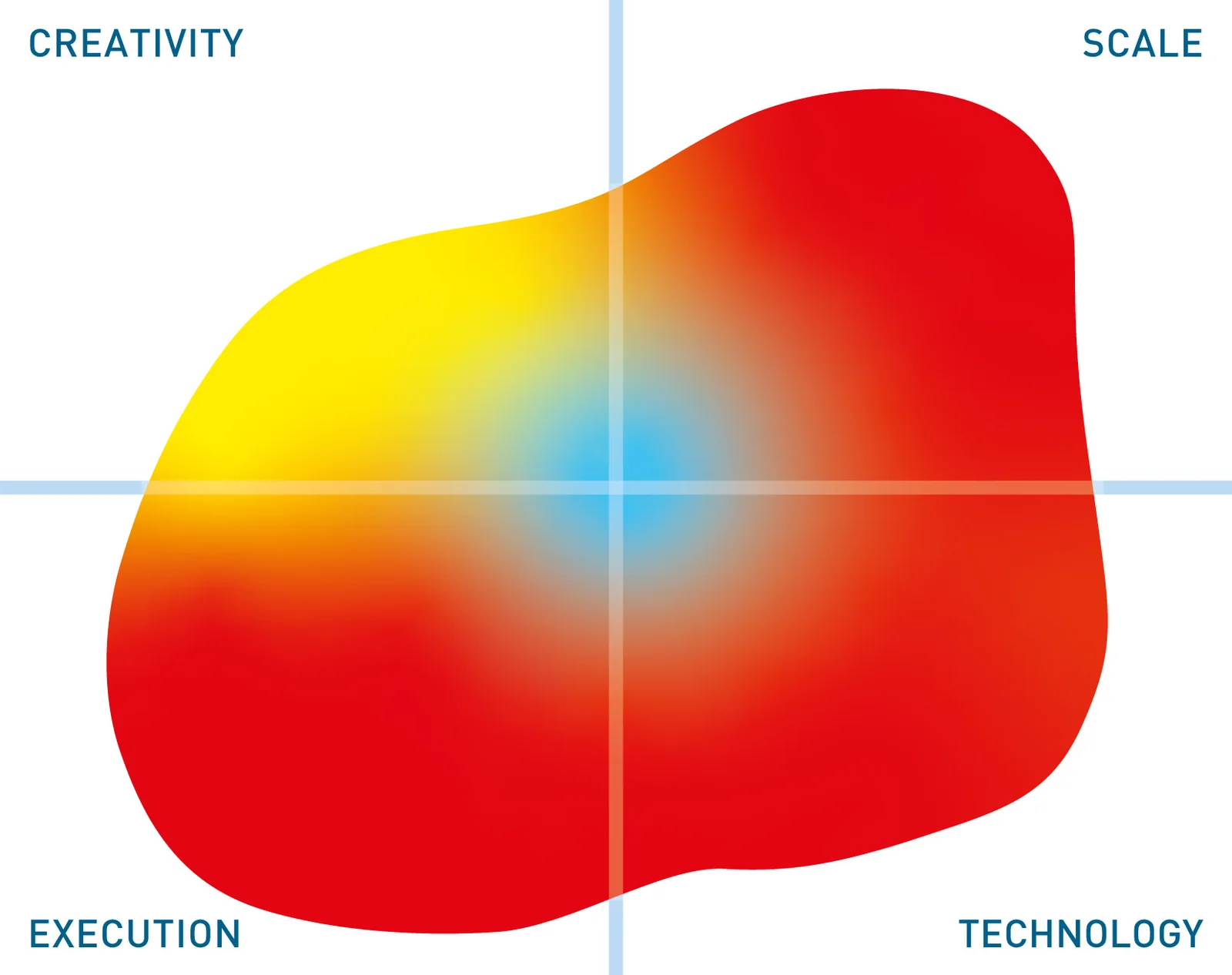 CREATIVITY

SCALE

EXECUTION

TECHNOLOGY